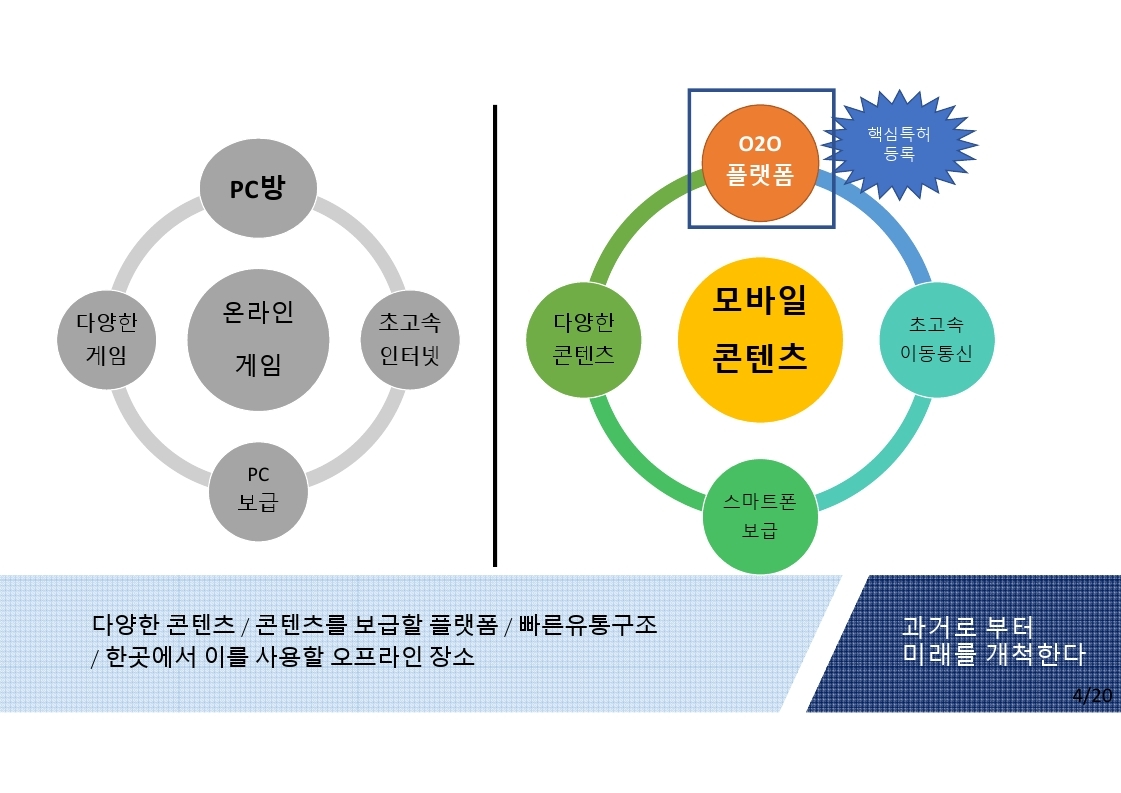 PC방

다양한
게임

온라인
게임

초고속
인터넷

PC
보급

O2O
플랫폼

핵심특허
등록

다양한
콘텐츠

모바일
콘텐츠

초고속
이동통신

스마트폰
보급

다양한 콘텐츠 / 콘텐츠를 보급할 플랫폼 / 빠른유통구조 / 한곳에서 이를 사용할 오프라인 장소

과거로 부터
미래를 개척한다

4/20